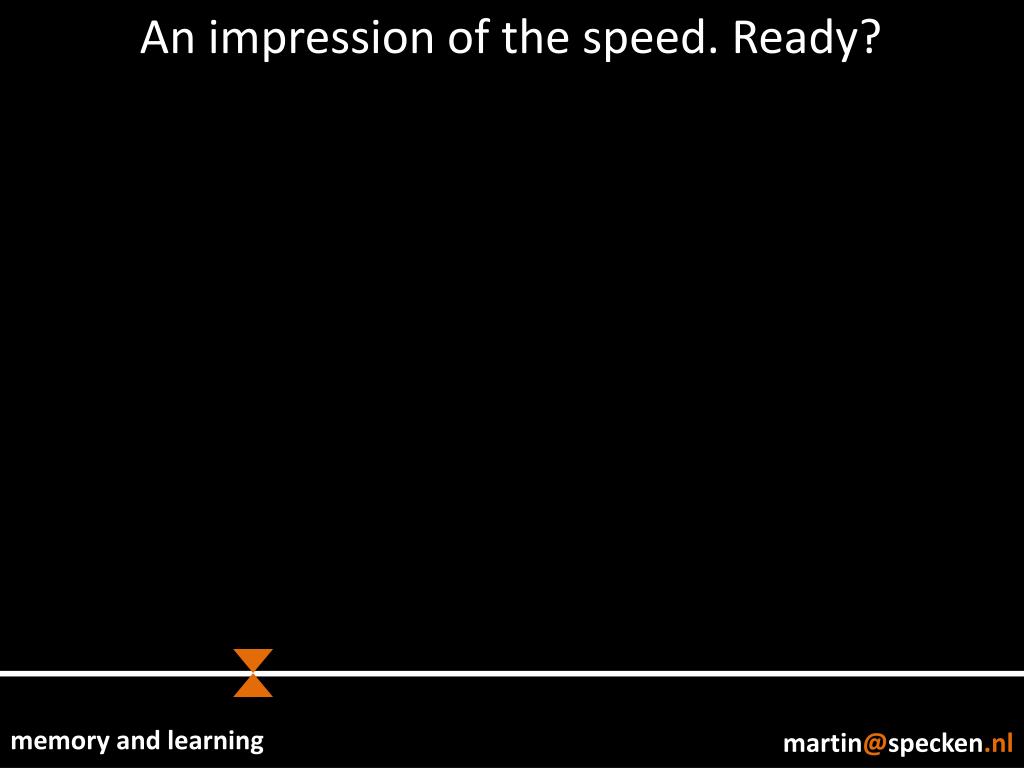 An impression of the speed. Ready?

memory and learning

martin@specken.nl